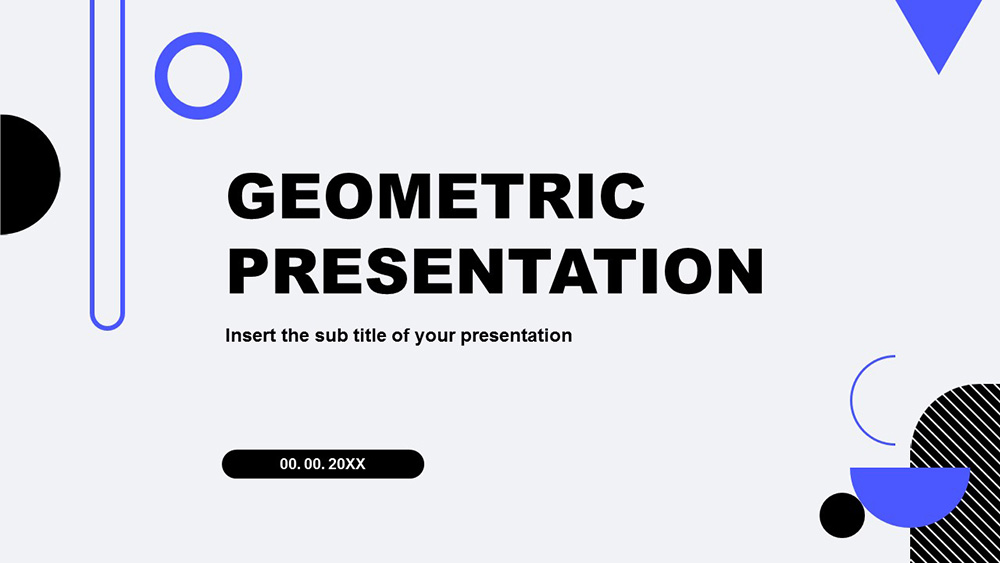 GEOMETRIC PRESENTATION

Insert the sub title of your presentation

00. 00. 20XX